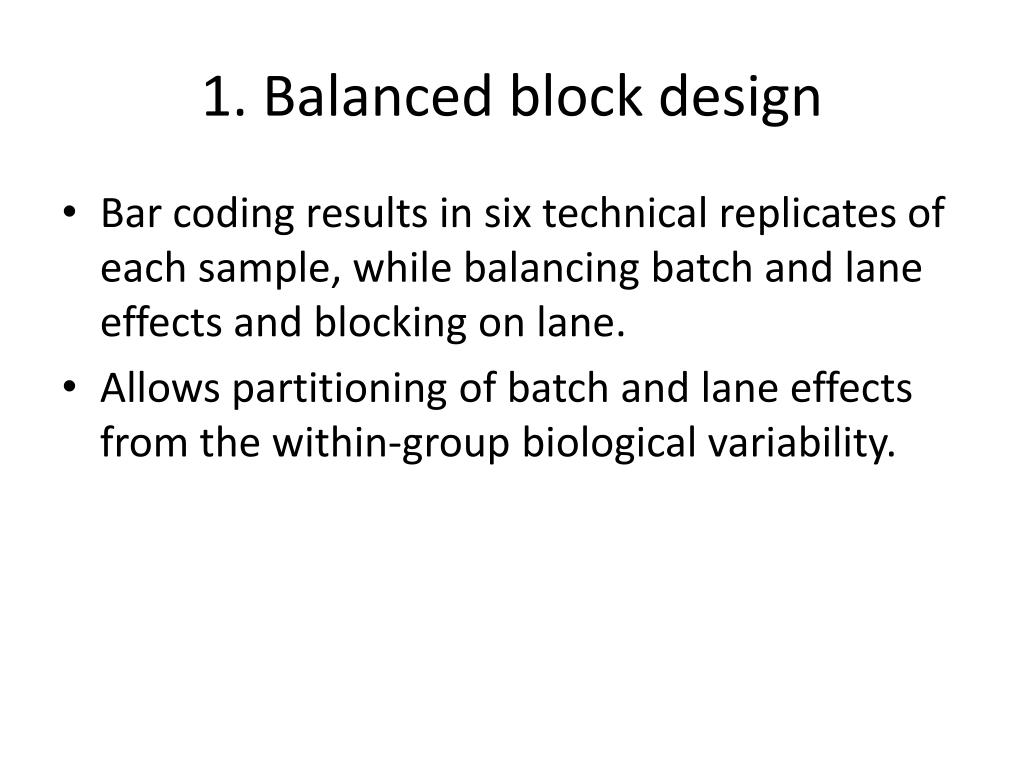 1. Balanced block design

• Bar coding results in six technical replicates of each sample, while balancing batch and lane effects and blocking on lane.
• Allows partitioning of batch and lane effects from the within-group biological variability.